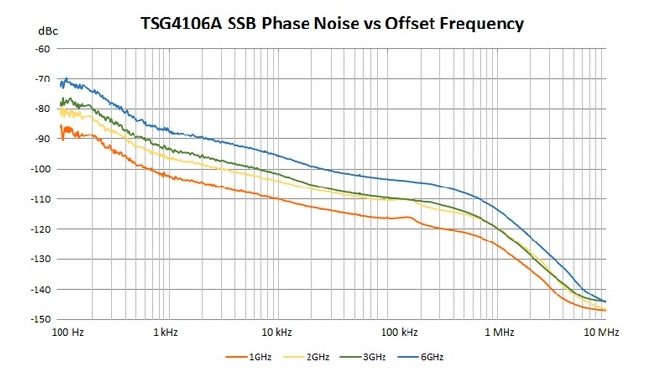 TSG4106A SSB Phase Noise vs Offset Frequency

dBc
-60
-70
-80
-90
-100
-110
-120
-130
-140
-150

100 Hz
1 kHz
10 kHz
100 kHz
1 MHz
10 MHz

1GHz
2GHz
3GHz
6GHz